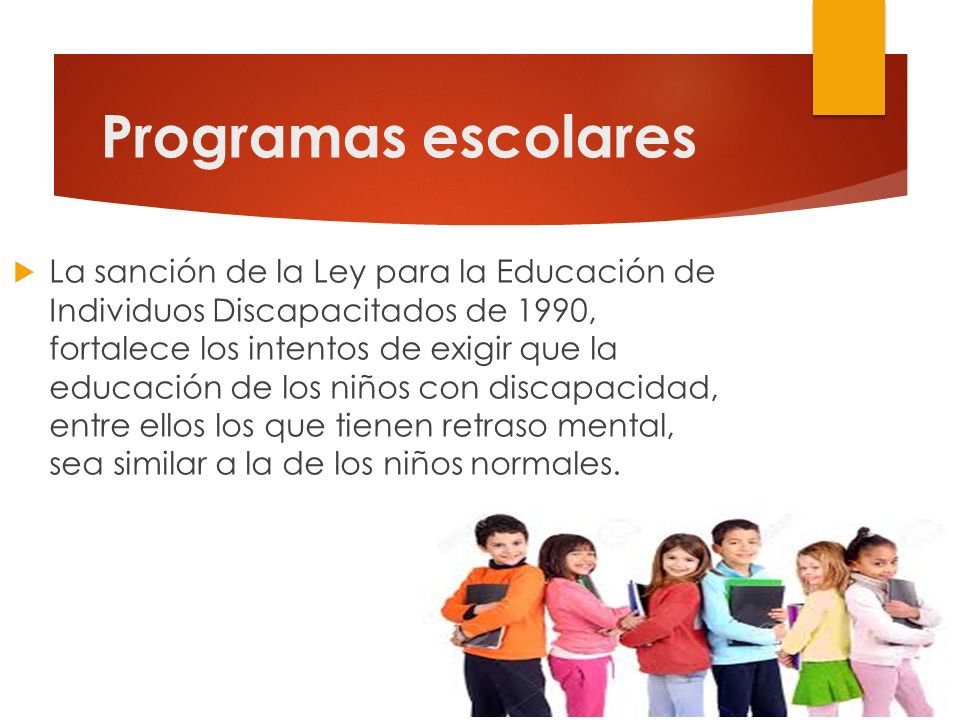 Programas escolares

La sanción de la Ley para la Educación de Individuos Discapacitados de 1990, fortalece los intentos de exigir que la educación de los niños con discapacidad, entre ellos los que tienen retraso mental, sea similar a la de los niños normales.